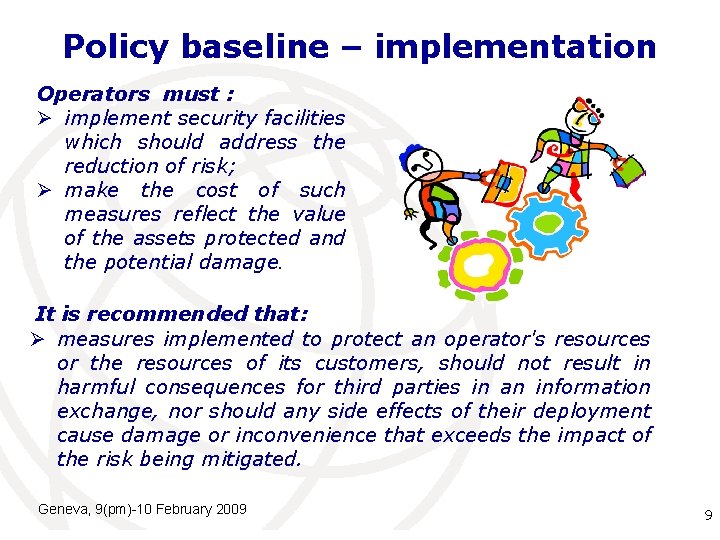 Policy baseline – implementation

Operators must :
➢ implement security facilities which should address the reduction of risk;
➢ make the cost of such measures reflect the value of the assets protected and the potential damage.

It is recommended that:
➢ measures implemented to protect an operator's resources or the resources of its customers, should not result in harmful consequences for third parties in an information exchange, nor should any side effects of their deployment cause damage or inconvenience that exceeds the impact of the risk being mitigated.

Geneva, 9(pm)-10 February 2009

9